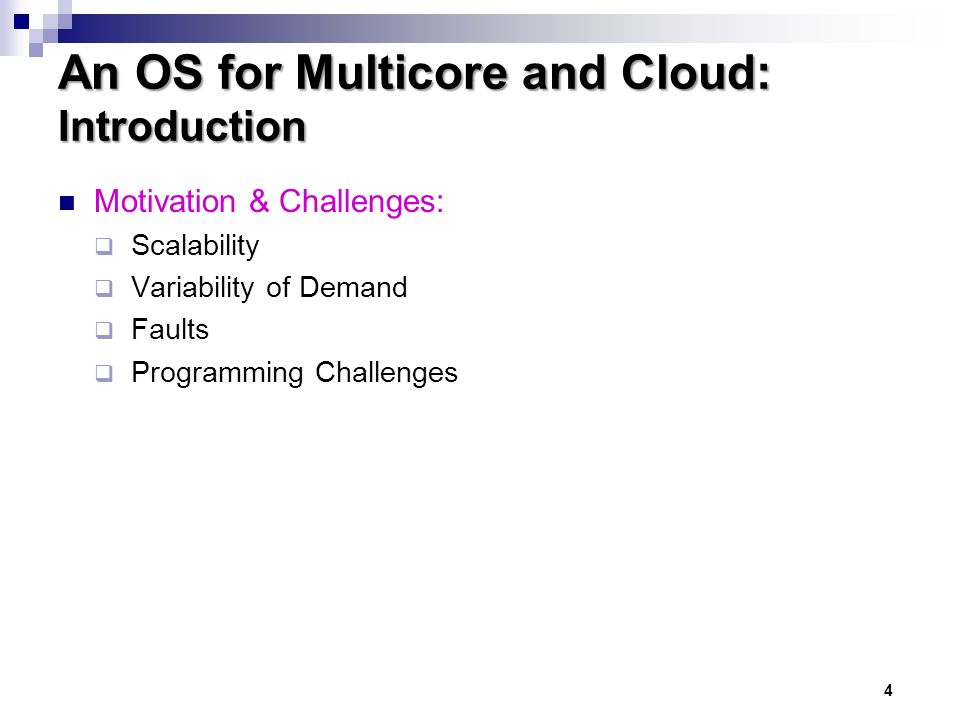 An OS for Multicore and Cloud: Introduction

Motivation & Challenges:

Scalability

Variability of Demand

Faults

Programming Challenges

4